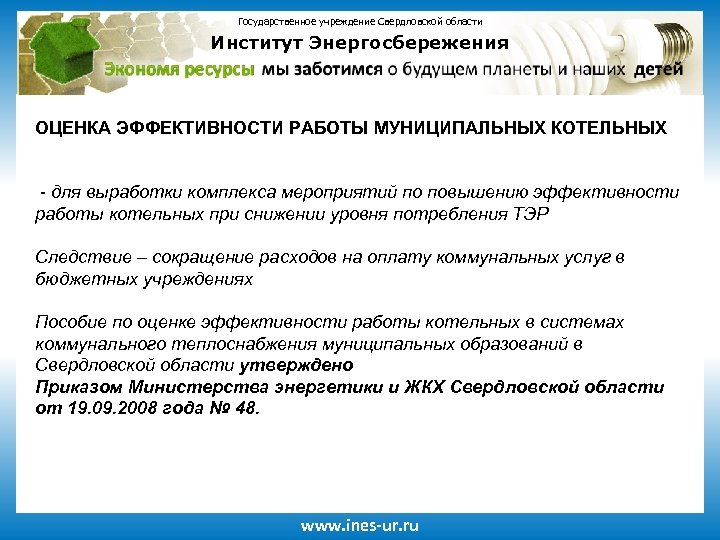 Государственное учреждение Свердловской области

Институт Энергосбережения

Экономя ресурсы мы заботимся о будущем планеты и наших детей

ОЦЕНКА ЭФФЕКТИВНОСТИ РАБОТЫ МУНИЦИПАЛЬНЫХ КОТЕЛЬНЫХ

- для выработки комплекса мероприятий по повышению эффективности работы котельных при снижении уровня потребления ТЭР

Следствие – сокращение расходов на оплату коммунальных услуг в бюджетных учреждениях

Пособие по оценке эффективности работы котельных в системах коммунального теплоснабжения муниципальных образований в Свердловской области утверждено Приказом Министерства энергетики и ЖКХ Свердловской области от 19.09.2008 года № 48.

www.ines-ur.ru